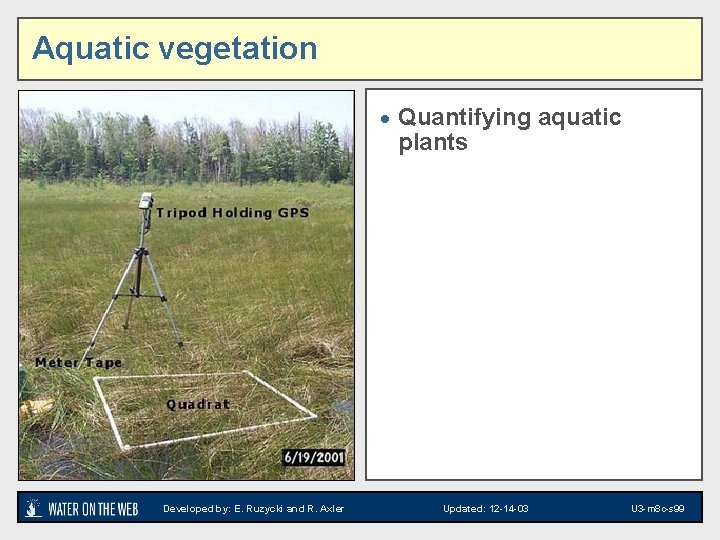 Aquatic vegetation

Tripod Holding GPS

Meter Tape

Quadrat

6/19/2001

• Quantifying aquatic plants

WATER ON THE WEB Developed by: E. Ruzycki and R. Axler Updated: 12-14-03 U3-m8c-s99